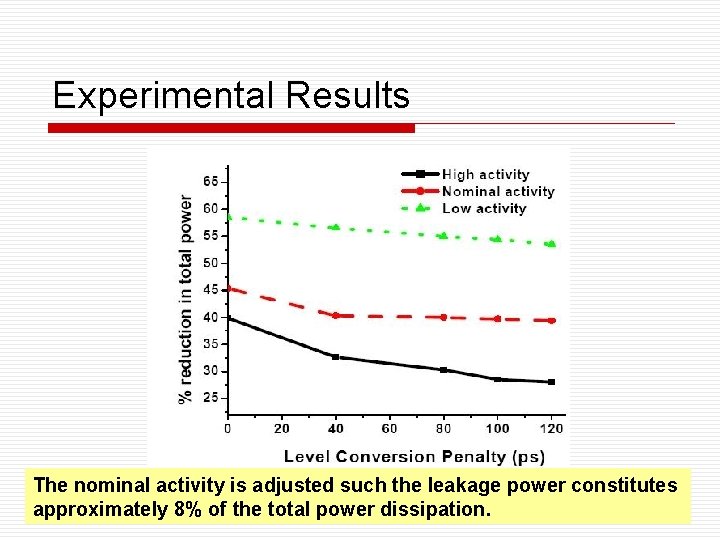 Experimental Results

High activity
Nominal activity
Low activity

% reduction in total power

65
60
55
50
45
40
35
30
25

0
20
40
60
80
100
120

Level Conversion Penalty (ps)

The nominal activity is adjusted such the leakage power constitutes approximately 8% of the total power dissipation.